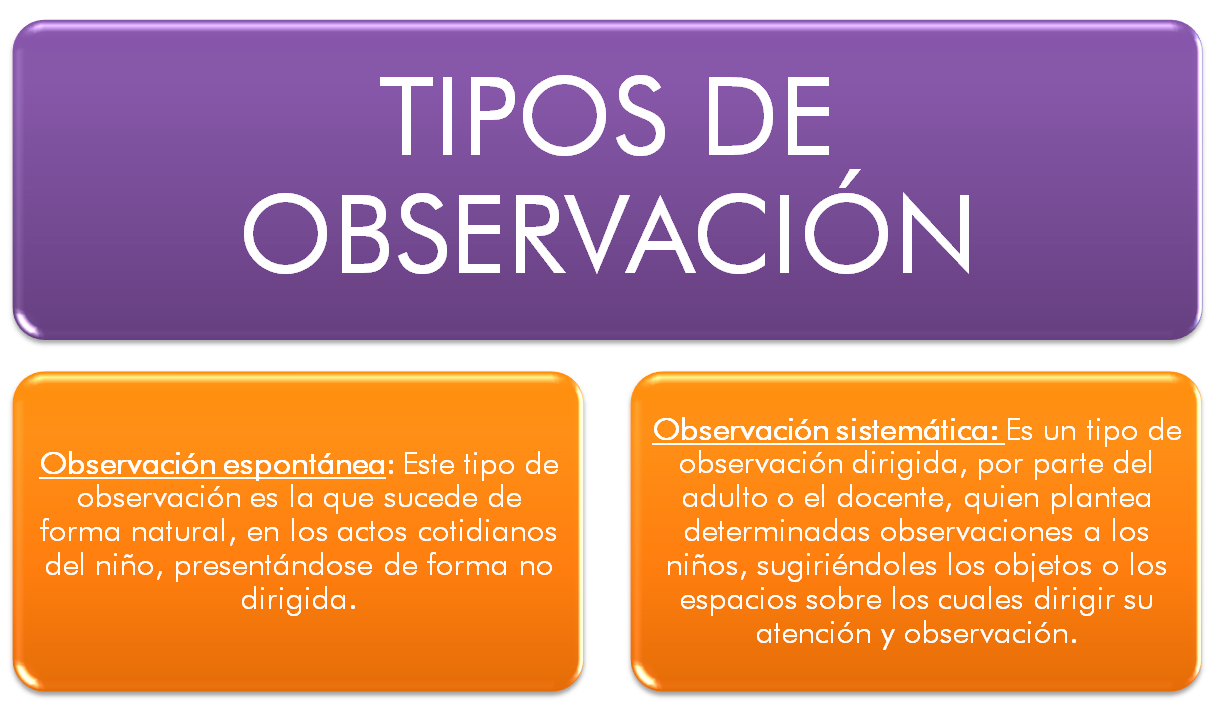 TIPOS DE OBSERVACIÓN

Observación espontánea: Este tipo de observación es la que sucede de forma natural, en los actos cotidianos del niño, presentándose de forma no dirigida.

Observación sistemática: Es un tipo de observación dirigida, por parte del adulto o el docente, quien plantea determinadas observaciones a los niños, sugiriéndoles los objetos o los espacios sobre los cuales dirigir su atención y observación.